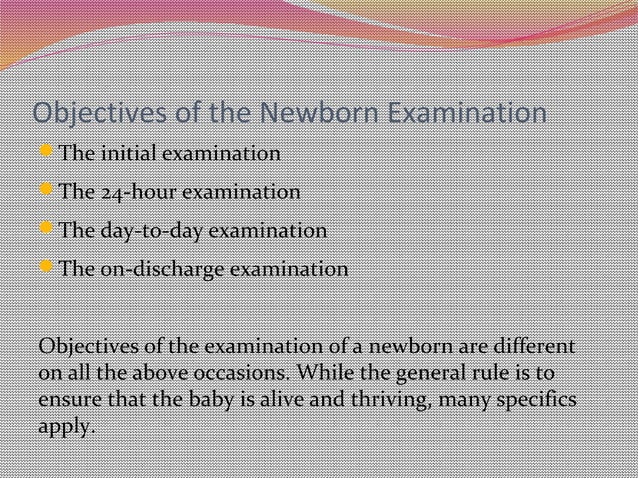 Objectives of the Newborn Examination

The initial examination

The 24-hour examination

The day-to-day examination

The on-discharge examination

Objectives of the examination of a newborn are different on all the above occasions. While the general rule is to ensure that the baby is alive and thriving, many specifics apply.